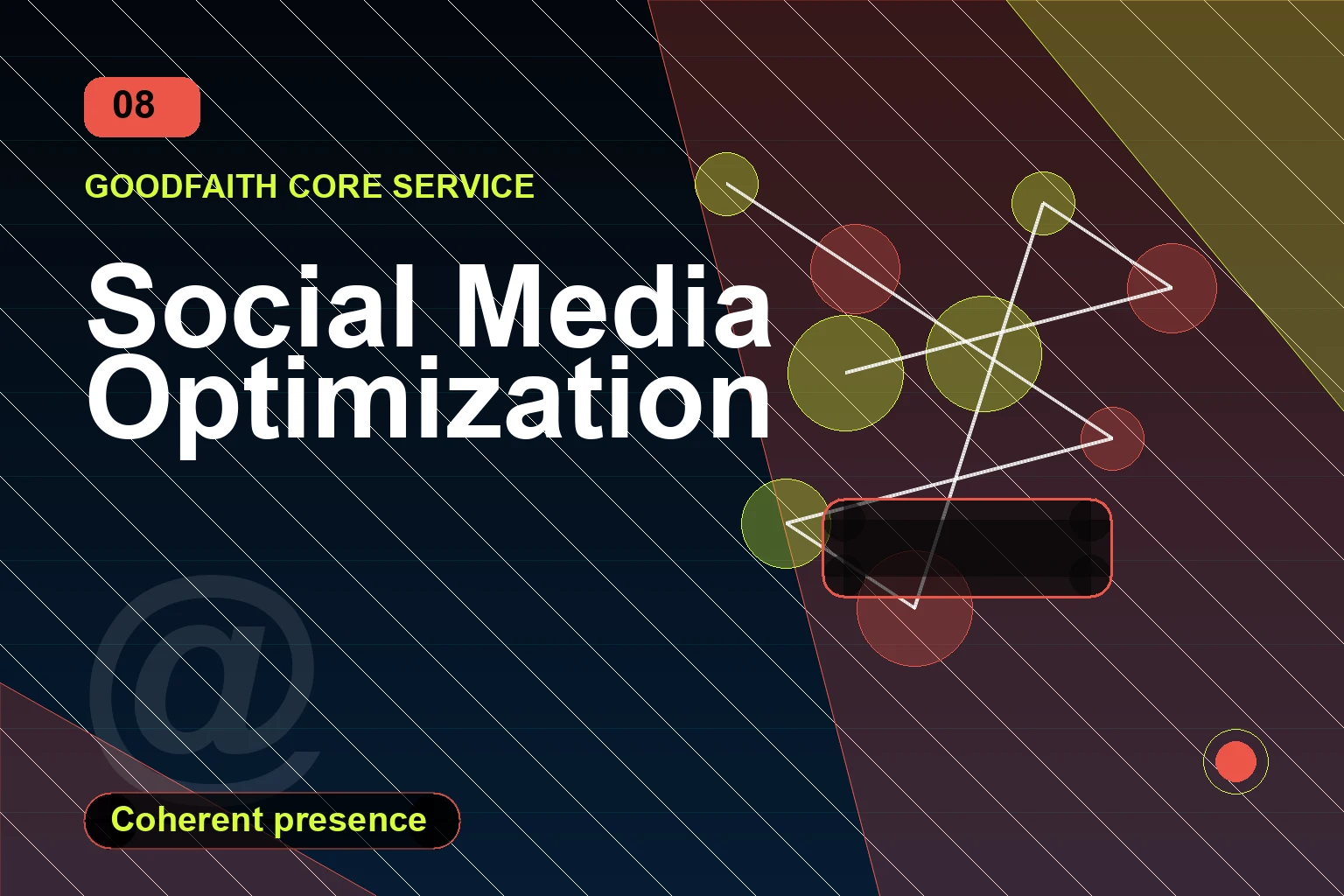 08

GOODFAITH CORE SERVICE

Social Media Optimization

@

Coherent presence